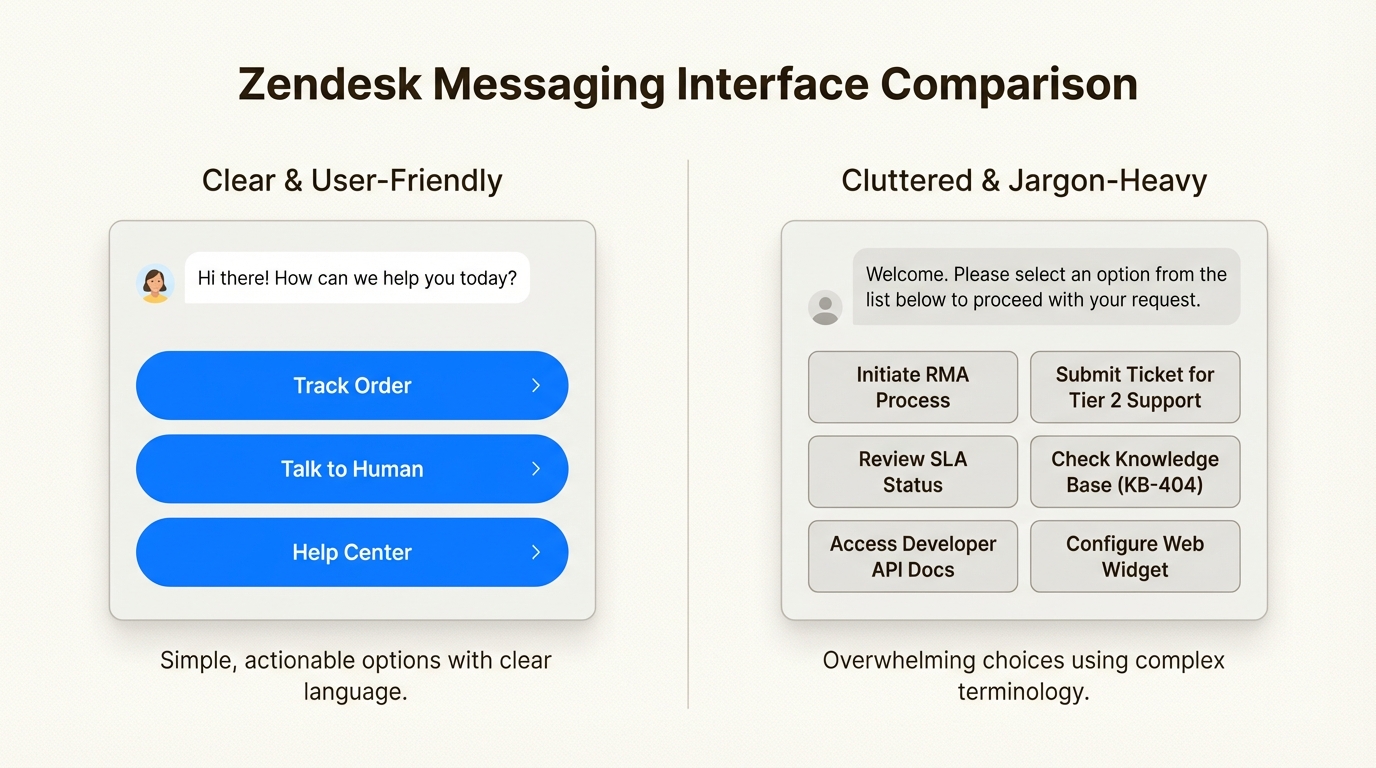 Zendesk Messaging Interface Comparison

Clear & User-Friendly

Hi there! How can we help you today?

Track Order

Talk to Human

Help Center

Simple, actionable options with clear language.

Cluttered & Jargon-Heavy

Welcome. Please select an option from the list below to proceed with your request.

Initiate RMA Process

Submit Ticket for Tier 2 Support

Review SLA Status

Check Knowledge Base (KB-404)

Access Developer API Docs

Configure Web Widget

Overwhelming choices using complex terminology.